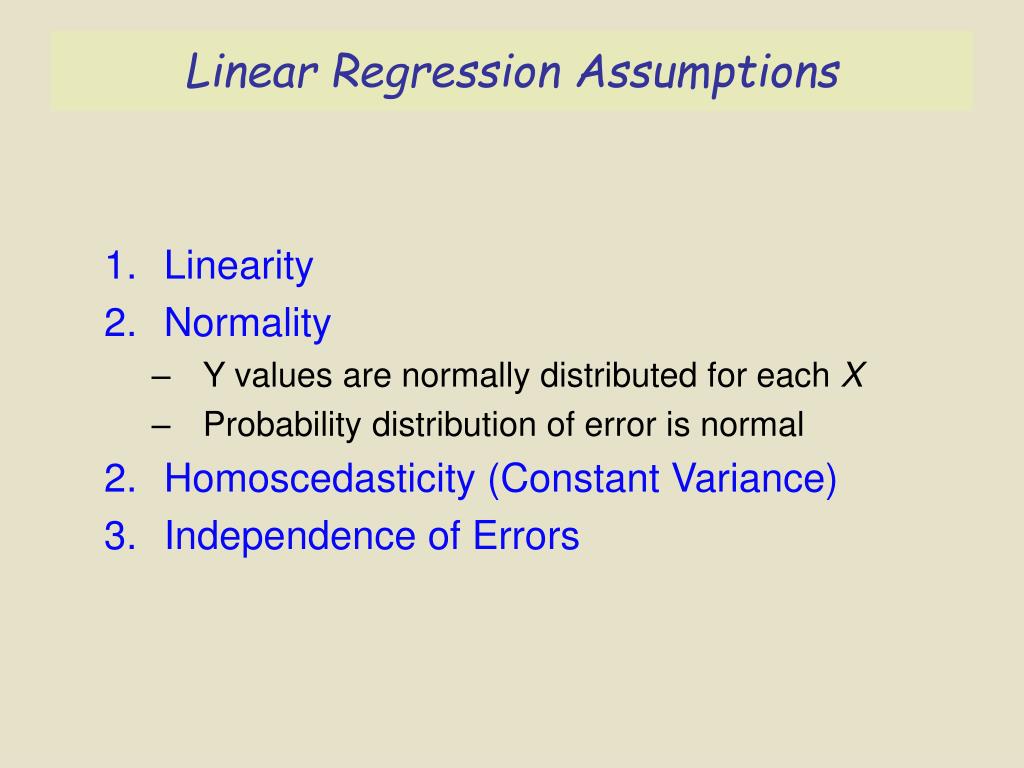 Linear Regression Assumptions

1. Linearity
2. Normality
– Y values are normally distributed for each X
– Probability distribution of error is normal
2. Homoscedasticity (Constant Variance)
3. Independence of Errors